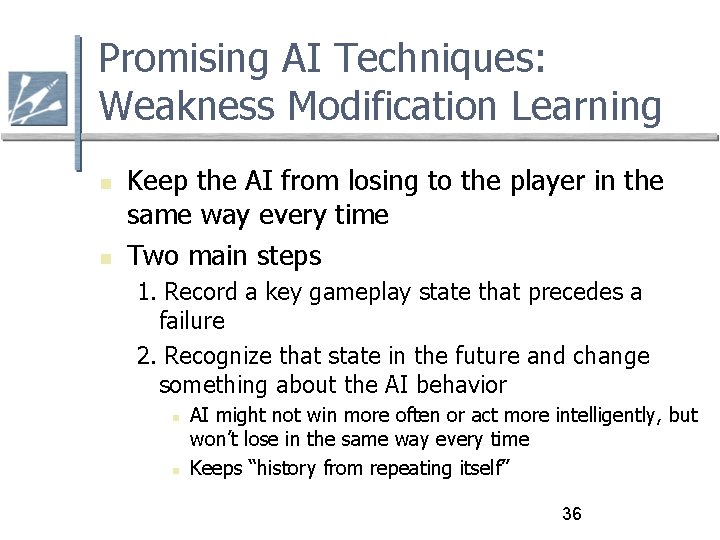 Promising AI Techniques: Weakness Modification Learning

- Keep the AI from losing to the player in the same way every time
- Two main steps
  1. Record a key gameplay state that precedes a failure
  2. Recognize that state in the future and change something about the AI behavior
     - AI might not win more often or act more intelligently, but won't lose in the same way every time
     - Keeps "history from repeating itself"

36